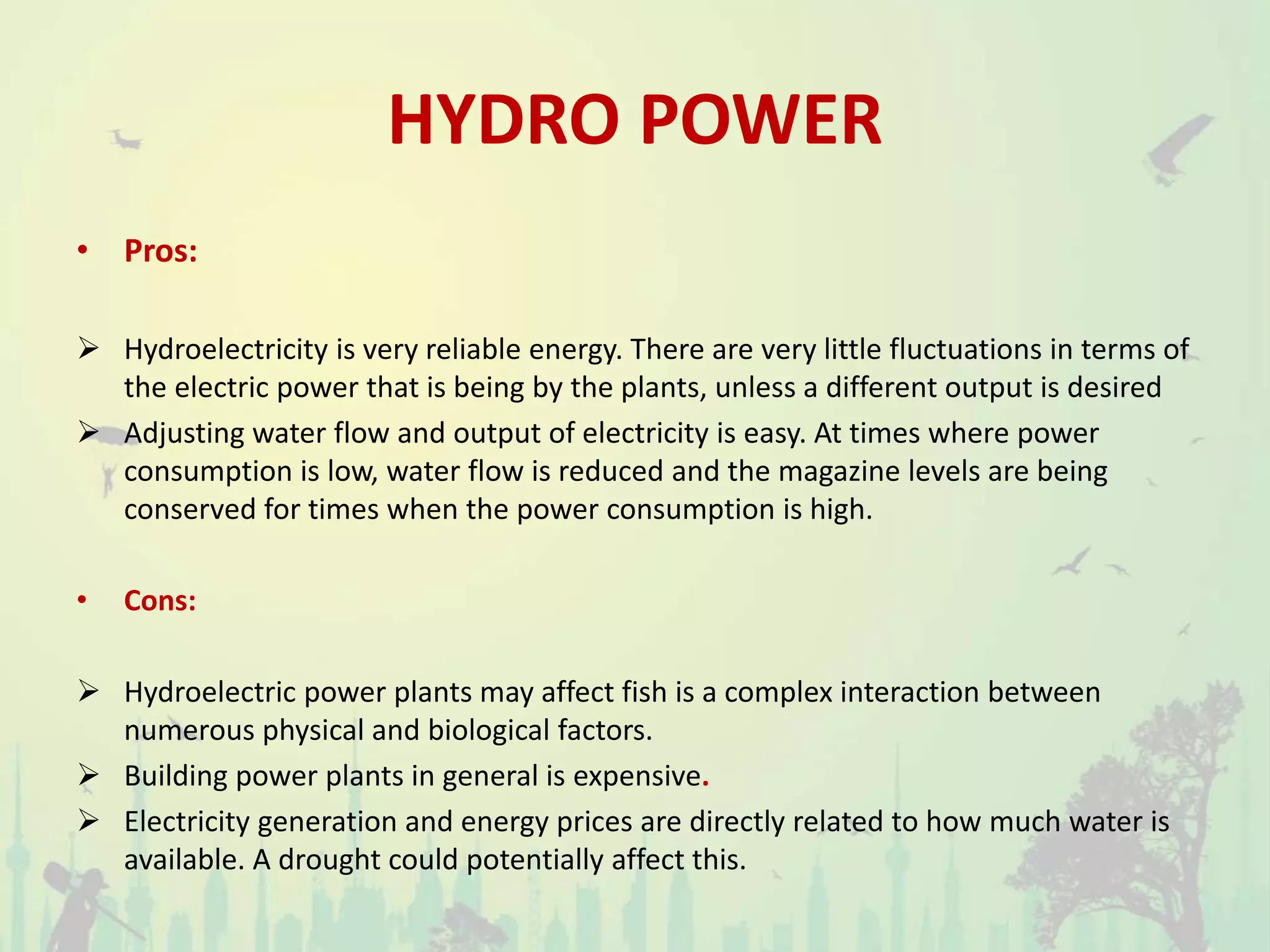 HYDRO POWER

• Pros:

➢ Hydroelectricity is very reliable energy. There are very little fluctuations in terms of the electric power that is being by the plants, unless a different output is desired

➢ Adjusting water flow and output of electricity is easy. At times where power consumption is low, water flow is reduced and the magazine levels are being conserved for times when the power consumption is high.

• Cons:

➢ Hydroelectric power plants may affect fish is a complex interaction between numerous physical and biological factors.

➢ Building power plants in general is expensive.

➢ Electricity generation and energy prices are directly related to how much water is available. A drought could potentially affect this.